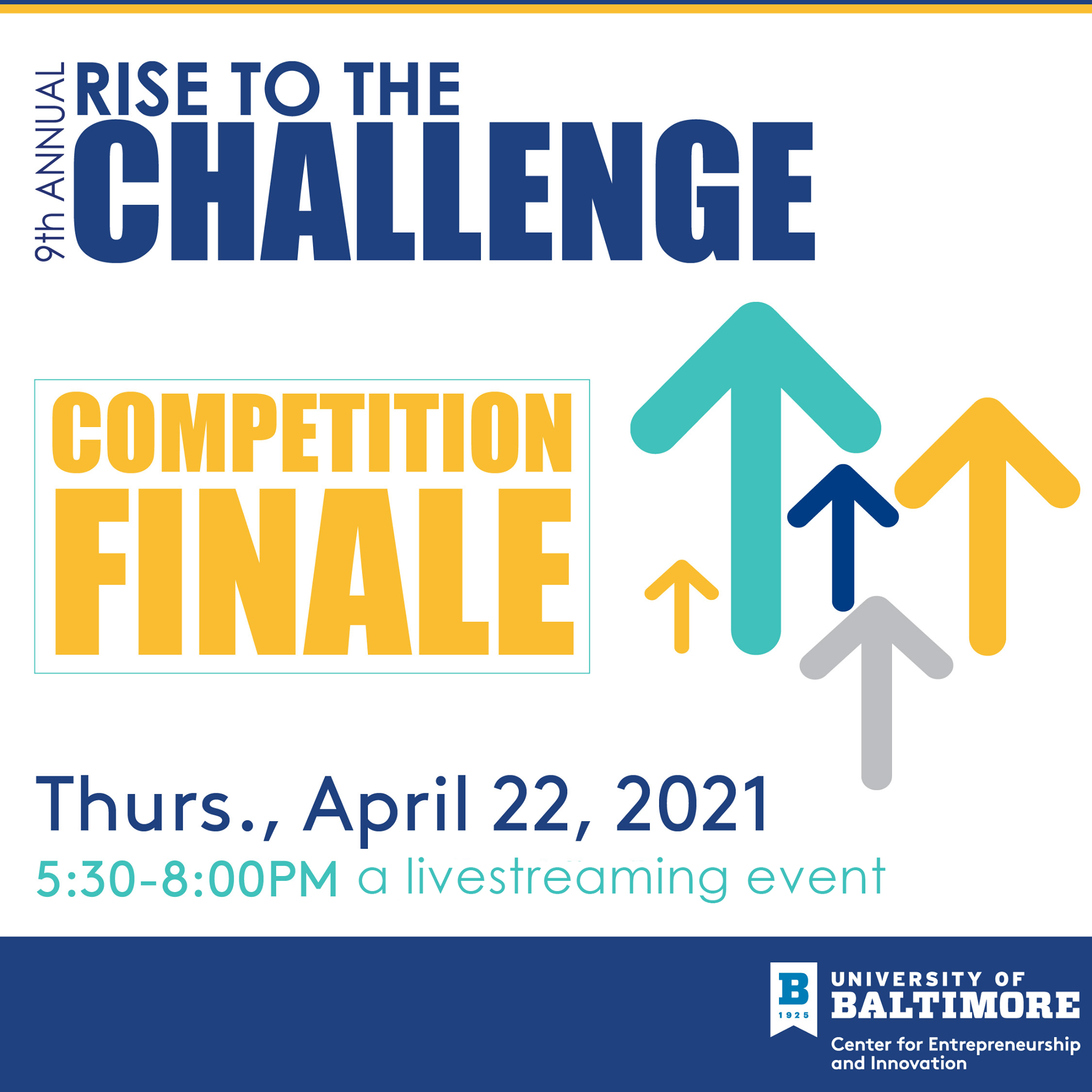 9th ANNUAL
RISE TO THE
CHALLENGE

COMPETITION
FINALE

Thurs., April 22, 2021
5:30-8:00PM a livestreaming event

B
1925
UNIVERSITY OF
BALTIMORE
Center for Entrepreneurship and Innovation